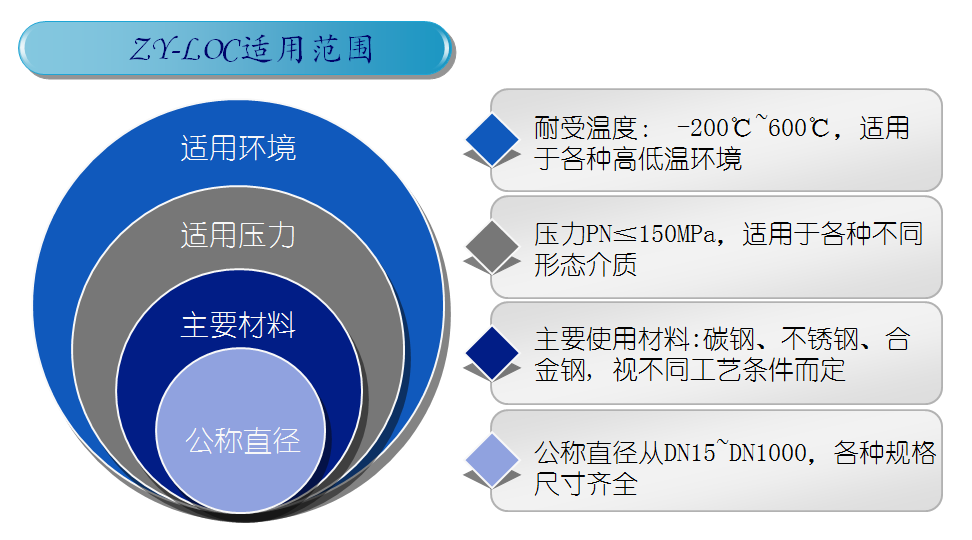 ZY-LOC适用范围

适用环境

适用压力

主要材料

公称直径

耐受温度： -200℃~600℃，适用于各种高低温环境

压力PN≤150MPa，适用于各种不同形态介质

主要使用材料:碳钢、不锈钢、合金钢，视不同工艺条件而定

公称直径从DN15~DN1000，各种规格尺寸齐全